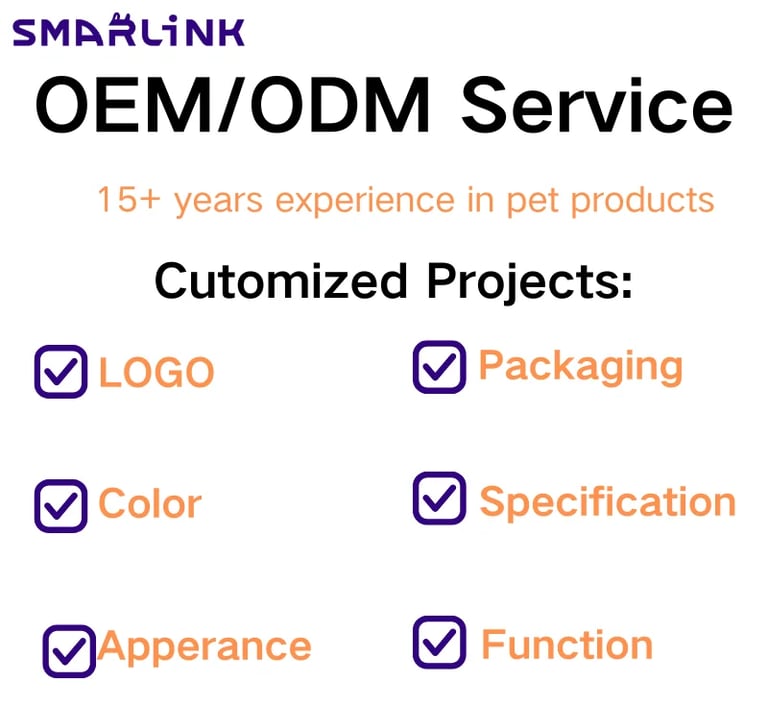 SMARLINK

OEM/ODM Service

15+ years experience in pet products

Cutomized Projects:

LOGO

Packaging

Color

Specification

Apperance

Function